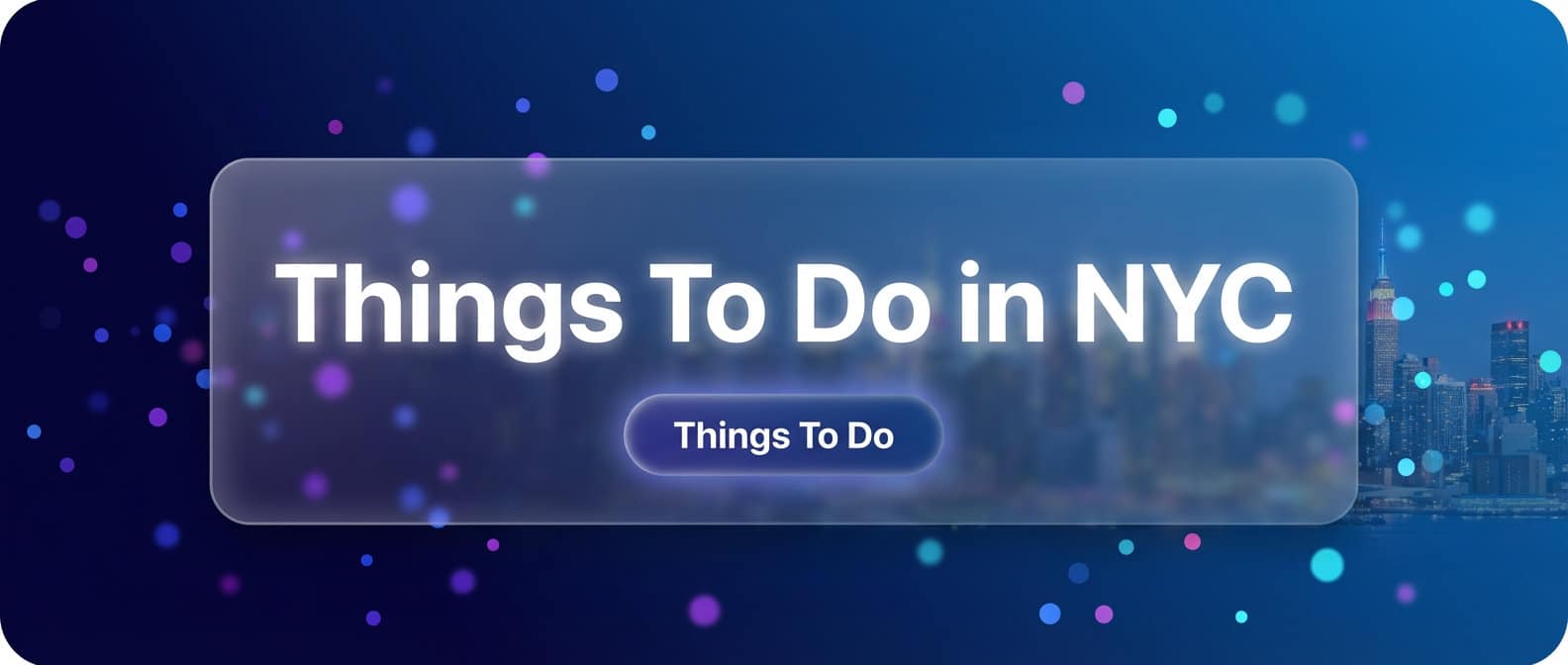 Things To Do in NYC

Things To Do